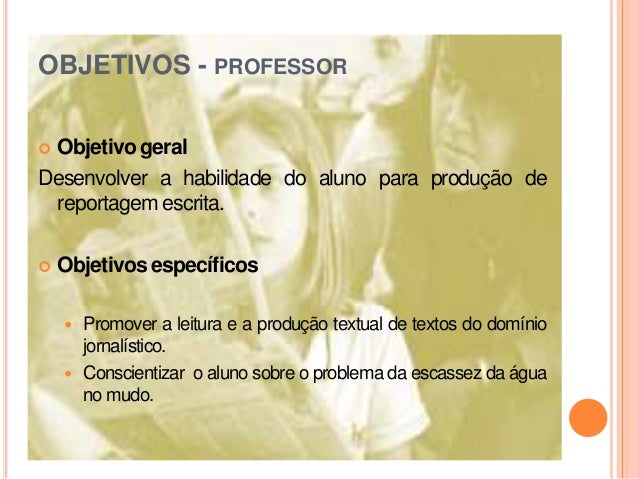 OBJETIVOS - PROFESSOR

Objetivo geral

Desenvolver a habilidade do aluno para produção de reportagem escrita.

Objetivos específicos

Promover a leitura e a produção textual de textos do domínio jornalístico.

Conscientizar o aluno sobre o problema da escassez da água no mudo.